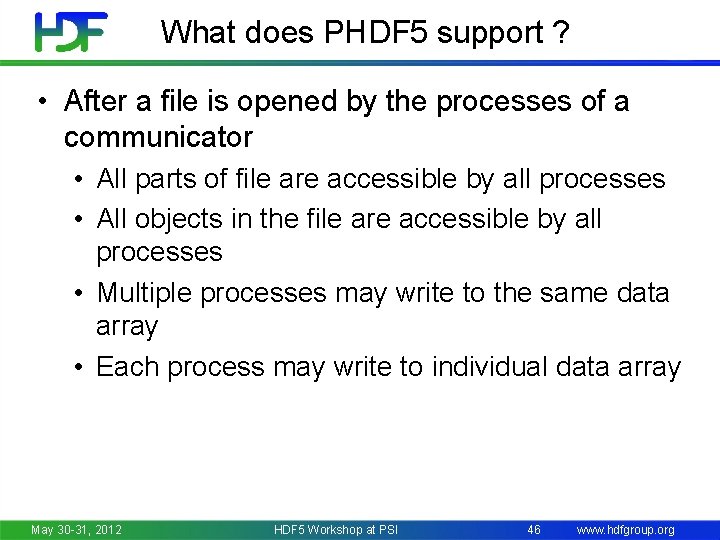 HDF

What does PHDF5 support ?

• After a file is opened by the processes of a communicator

• All parts of file are accessible by all processes

• All objects in the file are accessible by all processes

• Multiple processes may write to the same data array

• Each process may write to individual data array

May 30-31, 2012 HDF5 Workshop at PSI 46 www.hdfgroup.org